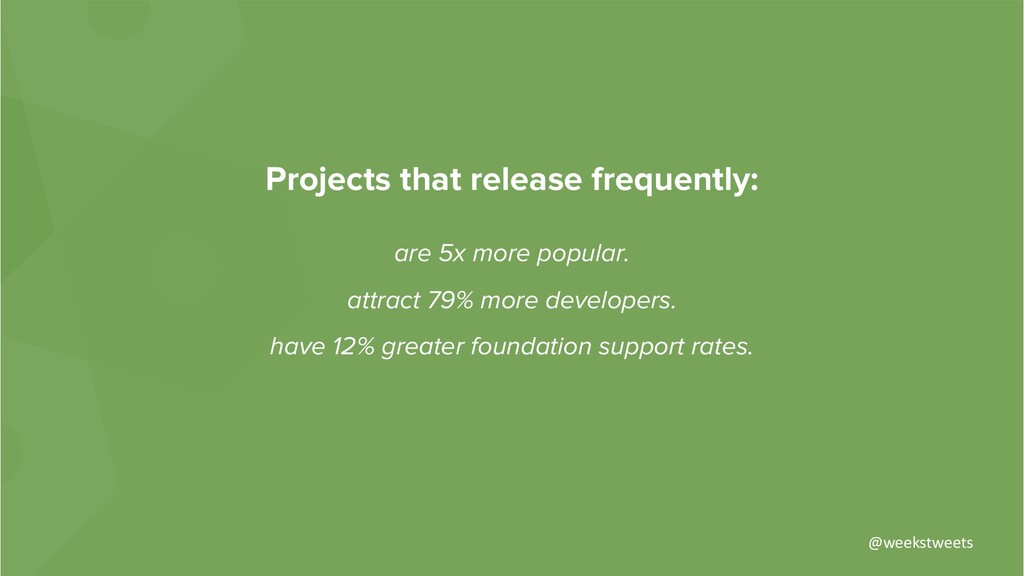 Projects that release frequently:

are 5x more popular.

attract 79% more developers.

have 12% greater foundation support rates.

@weekstweets